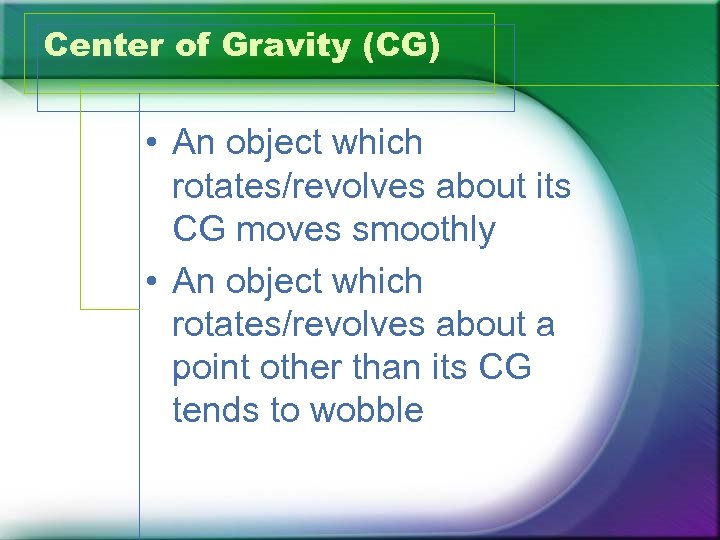 Center of Gravity (CG)

• An object which rotates/revolves about its CG moves smoothly
• An object which rotates/revolves about a point other than its CG tends to wobble